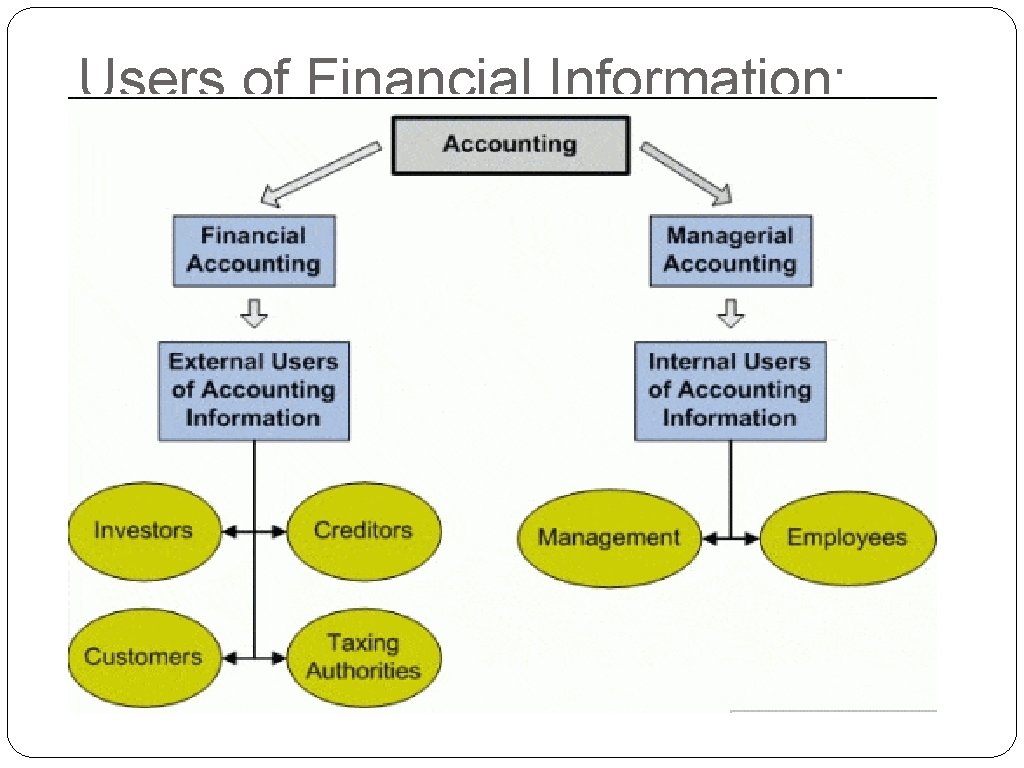 Users of Financial Information:

Accounting

Financial Accounting

Managerial Accounting

External Users of Accounting Information

Internal Users of Accounting Information

Investors

Creditors

Customers

Taxing Authorities

Management

Employees